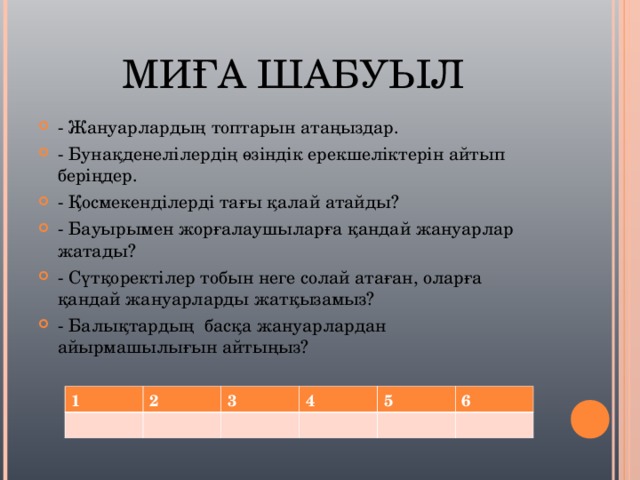 МИҒА ШАБУЫЛ

- Жануарлардың топтарын атаңыздар.

- Бунақденелілердің өзіндік ерекшеліктерін айтып беріңдер.

- Қосмекенділерді тағы қалай атайды?

- Бауырымен жорғалаушыларға қандай жануарлар жатады?

- Сүтқоректілер тобын неге солай атаған, оларға қандай жануарларды жатқызамыз?

- Балықтардың  басқа жануарлардан айырмашылығын айтыңыз?

| 1 | 2 | 3 | 4 | 5 | 6 |
|---|---|---|---|---|---|
| | | | | | |